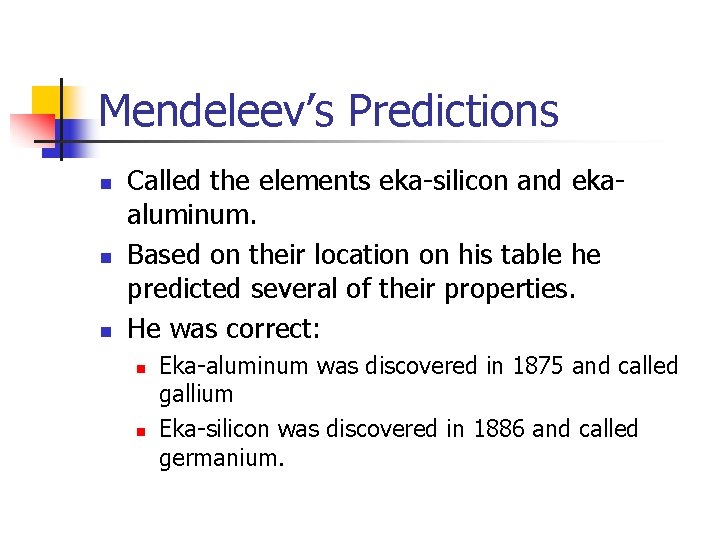 Mendeleev's Predictions

- Called the elements eka-silicon and eka-aluminum.
- Based on their location on his table he predicted several of their properties.
- He was correct:
  - Eka-aluminum was discovered in 1875 and called gallium
  - Eka-silicon was discovered in 1886 and called germanium.